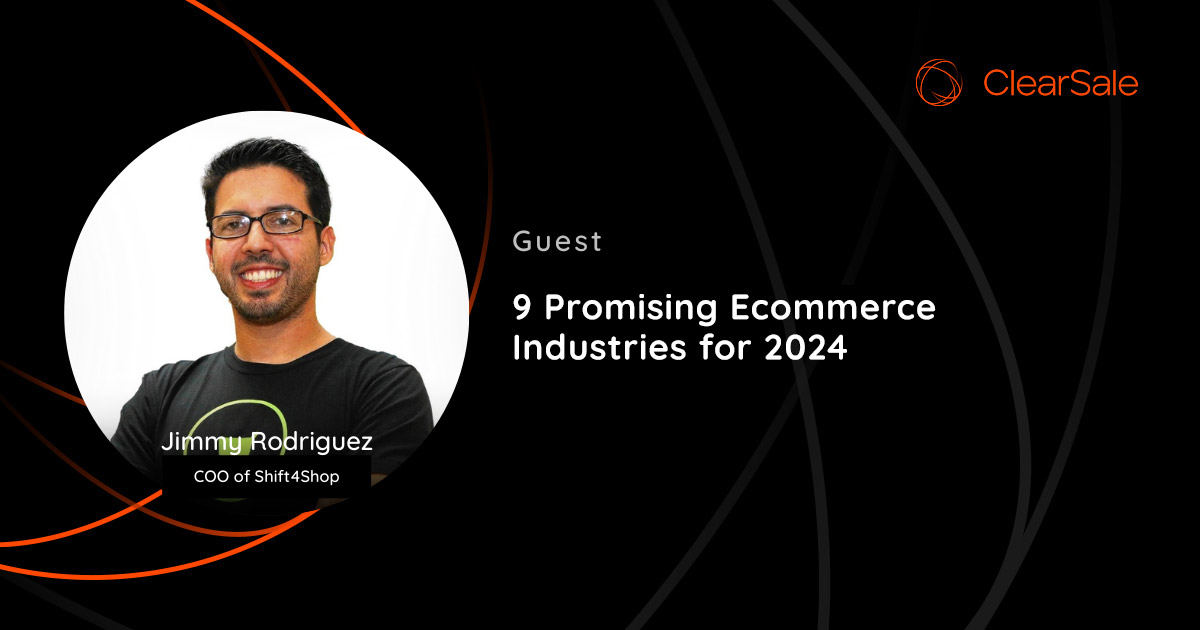 ClearSale

Guest

9 Promising Ecommerce Industries for 2024

Jimmy Rodriguez
COO of Shift4Shop